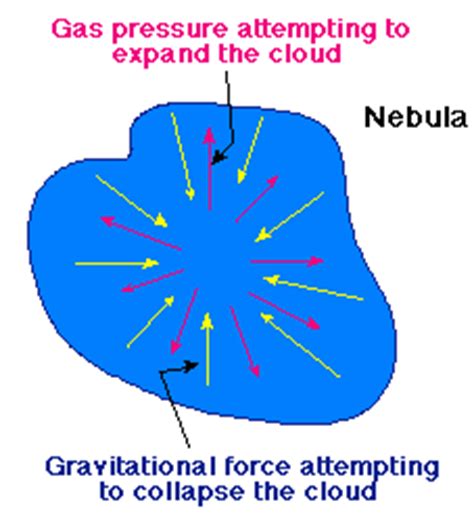 Gas pressure attempting to expand the cloud

Nebula

Gravitational force attempting to collapse the cloud